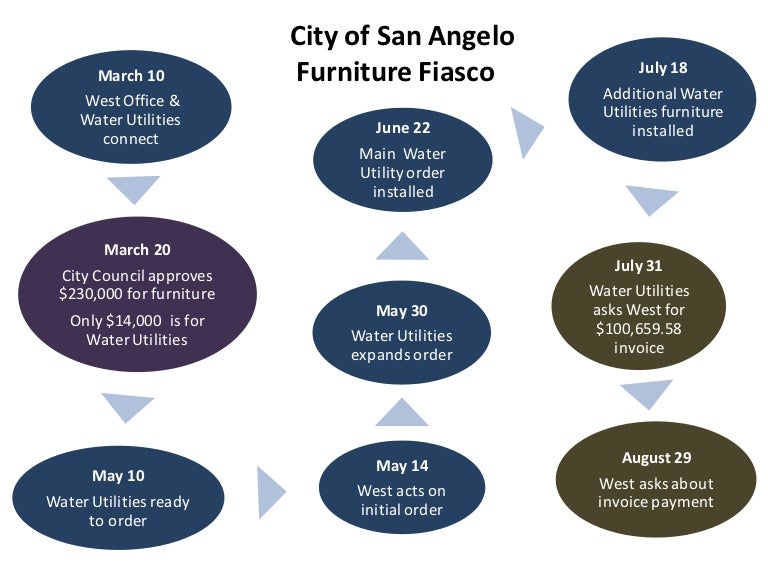 City of San Angelo Furniture Fiasco

March 10
West Office & Water Utilities connect

March 20
City Council approves $230,000 for furniture
Only $14,000 is for Water Utilities

May 10
Water Utilities ready to order

May 14
West acts on initial order

May 30
Water Utilities expands order

June 22
Main Water Utility order installed

July 18
Additional Water Utilities furniture installed

July 31
Water Utilities asks West for $100,659.58 invoice

August 29
West asks about invoice payment